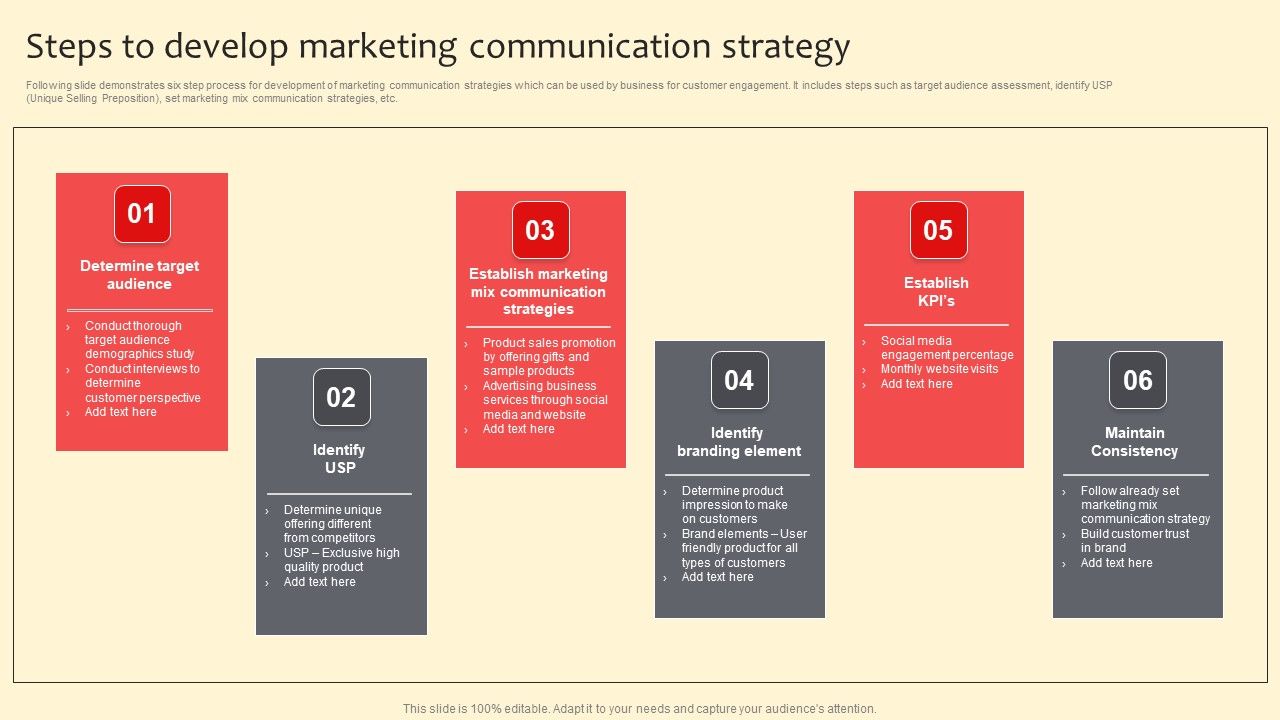 Steps to develop marketing communication strategy

Following slide demonstrates six step process for development of marketing communication strategies which can be used by business for customer engagement. It includes steps such as target audience assessment, identify USP (Unique Selling Preposition), set marketing mix communication strategies, etc.

01

Determine target audience

› Conduct thorough target audience demographics study
› Conduct interviews to determine customer perspective
› Add text here

02

Identify USP

› Determine unique offering different from competitors
› USP – Exclusive high quality product
› Add text here

03

Establish marketing mix communication strategies

› Product sales promotion by offering gifts and sample products
› Advertising business services through social media and website
› Add text here

04

Identify branding element

› Determine product impression to make on customers
› Brand elements – User friendly product for all types of customers
› Add text here

05

Establish KPI's

› Social media engagement percentage
› Monthly website visits
› Add text here

06

Maintain Consistency

› Follow already set marketing mix communication strategy
› Build customer trust in brand
› Add text here

This slide is 100% editable. Adapt it to your needs and capture your audience's attention.